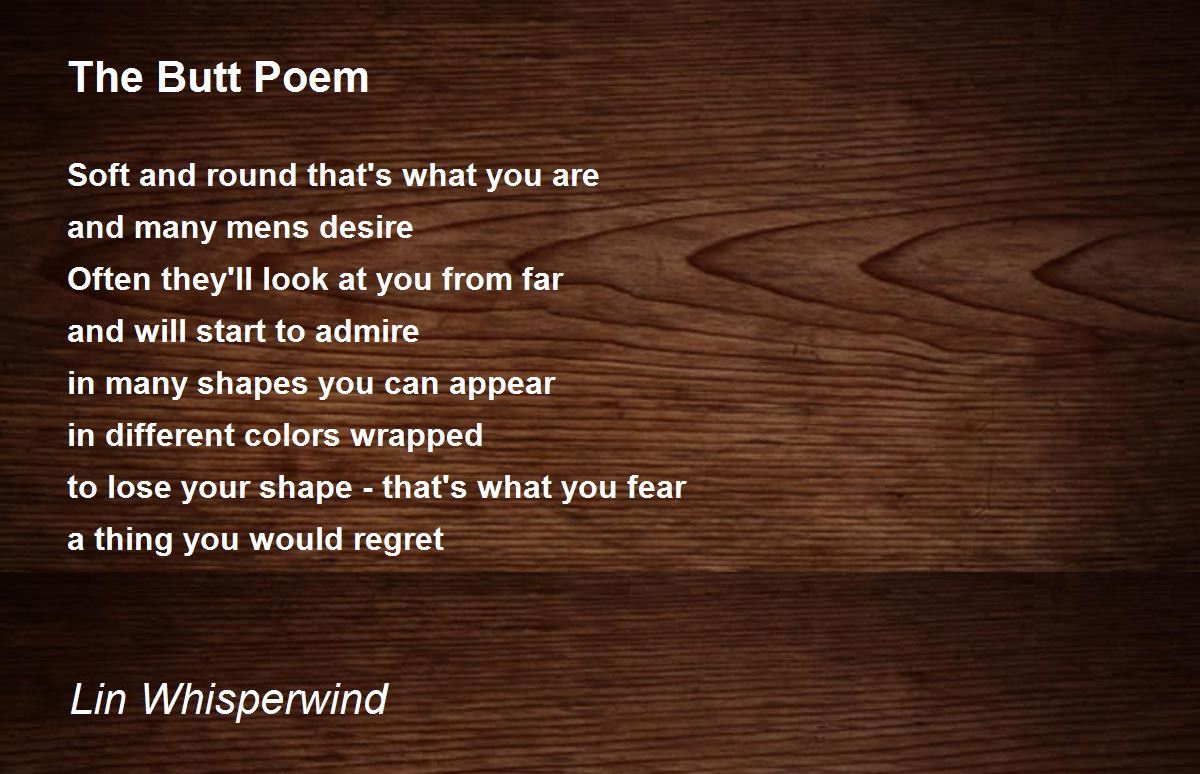 The Butt Poem

Soft and round that's what you are
and many mens desire
Often they'll look at you from far
and will start to admire
in many shapes you can appear
in different colors wrapped
to lose your shape - that's what you fear
a thing you would regret

Lin Whisperwind